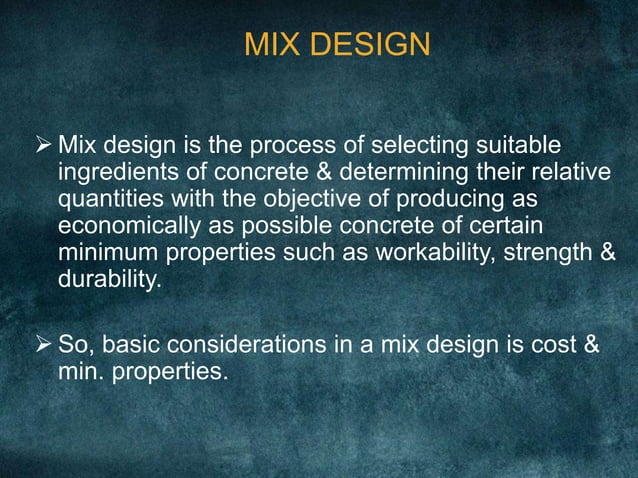 MIX DESIGN

➢ Mix design is the process of selecting suitable ingredients of concrete & determining their relative quantities with the objective of producing as economically as possible concrete of certain minimum properties such as workability, strength & durability.

➢ So, basic considerations in a mix design is cost & min. properties.